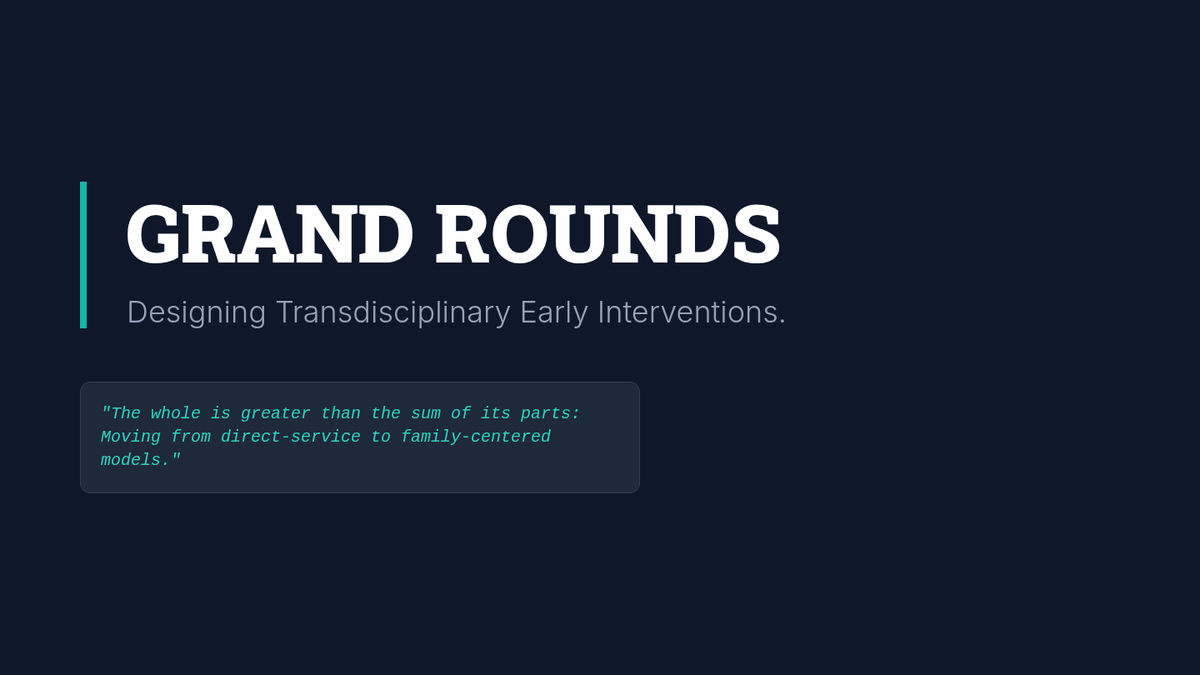 GRAND ROUNDS

Designing Transdisciplinary Early Interventions.

"The whole is greater than the sum of its parts: Moving from direct-service to family-centered models."